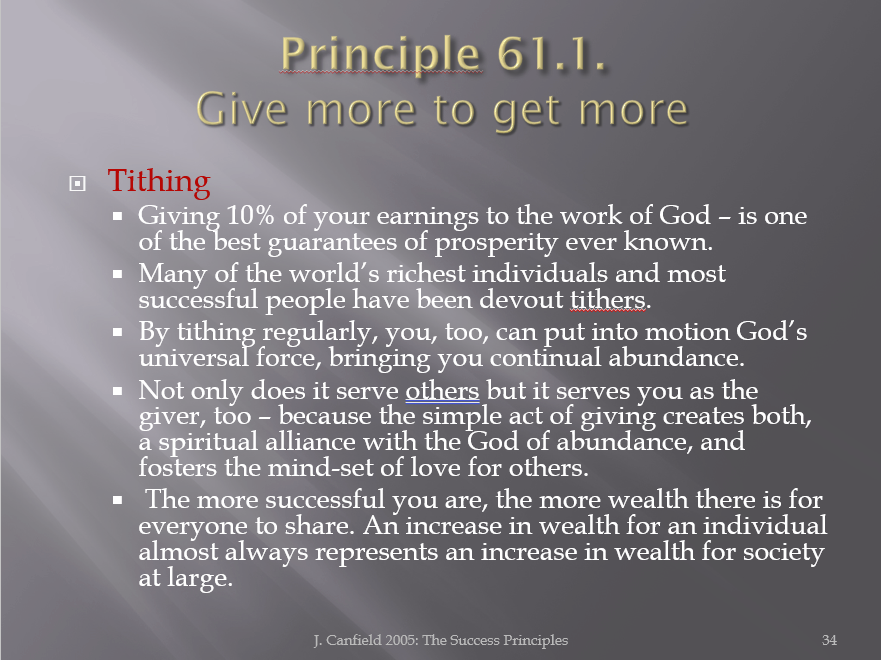 Principle 61.1.
Give more to get more

Tithing

Giving 10% of your earnings to the work of God – is one of the best guarantees of prosperity ever known.

Many of the world's richest individuals and most successful people have been devout tithers.

By tithing regularly, you, too, can put into motion God's universal force, bringing you continual abundance.

Not only does it serve others but it serves you as the giver, too – because the simple act of giving creates both, a spiritual alliance with the God of abundance, and fosters the mind-set of love for others.

The more successful you are, the more wealth there is for everyone to share. An increase in wealth for an individual almost always represents an increase in wealth for society at large.

J. Canfield 2005: The Success Principles

34